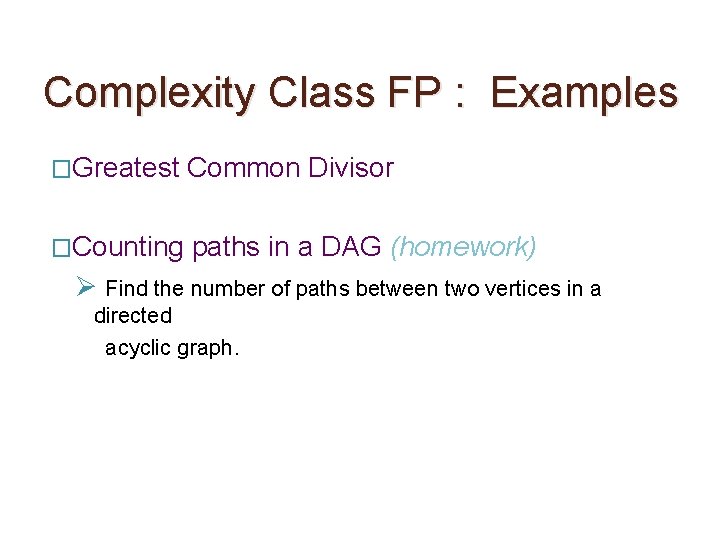 Complexity Class FP : Examples

□Greatest Common Divisor

□Counting paths in a DAG (homework)

➢ Find the number of paths between two vertices in a directed acyclic graph.